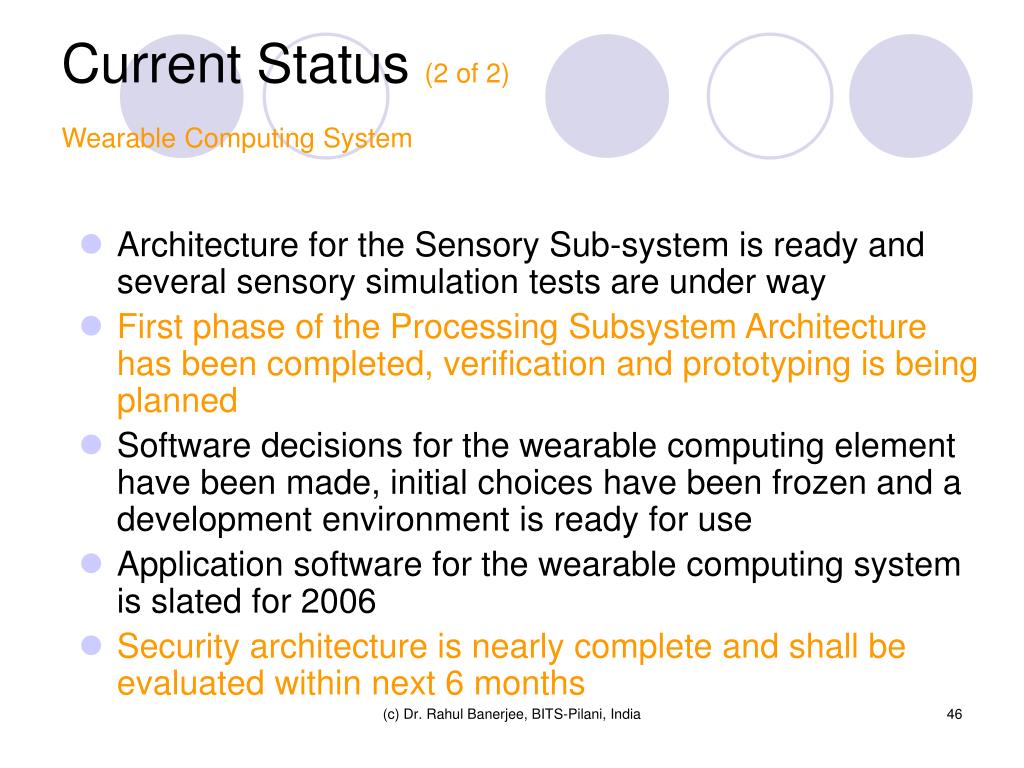 Current Status (2 of 2)

Wearable Computing System

- Architecture for the Sensory Sub-system is ready and several sensory simulation tests are under way
- First phase of the Processing Subsystem Architecture has been completed, verification and prototyping is being planned
- Software decisions for the wearable computing element have been made, initial choices have been frozen and a development environment is ready for use
- Application software for the wearable computing system is slated for 2006
- Security architecture is nearly complete and shall be evaluated within next 6 months

(c) Dr. Rahul Banerjee, BITS-Pilani, India

46